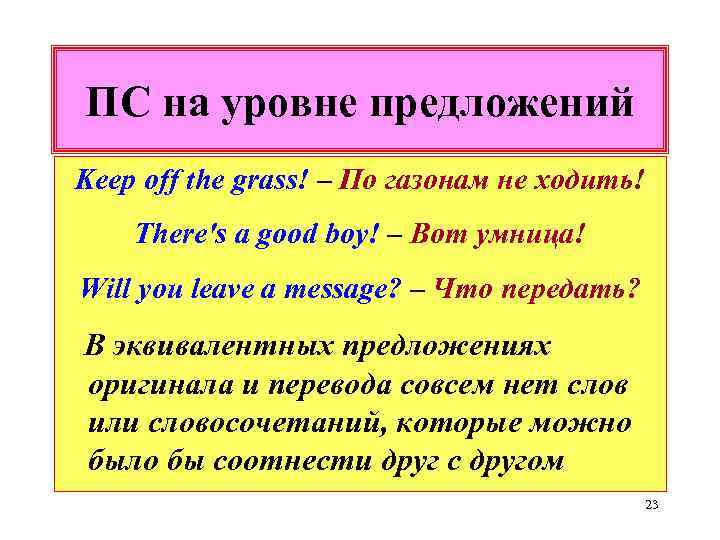 ПС на уровне предложений

Keep off the grass! – По газонам не ходить!

There's a good boy! – Вот умница!

Will you leave a message? – Что передать?

В эквивалентных предложениях оригинала и перевода совсем нет слов или словосочетаний, которые можно было бы соотнести друг с другом

23